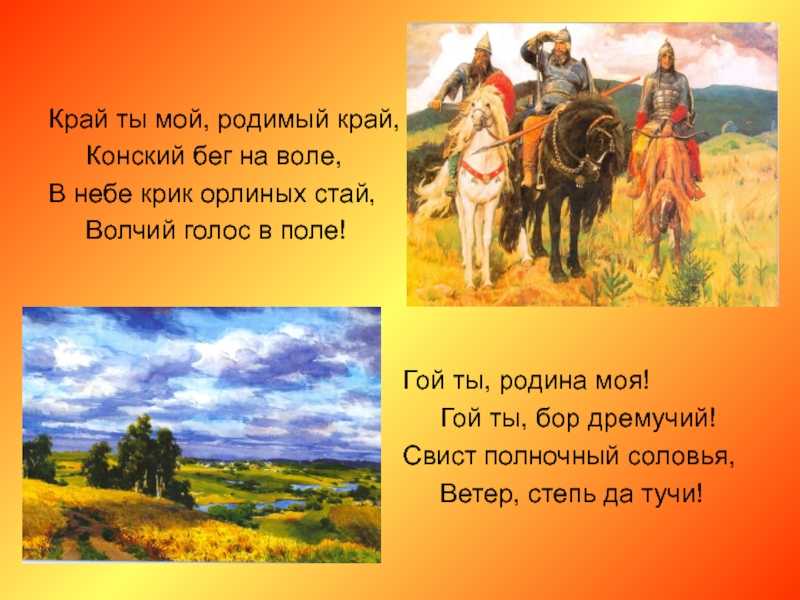 Край ты мой, родимый край,
Конский бег на воле,
В небе крик орлиных стай,
Волчий голос в поле!

Гой ты, родина моя!
Гой ты, бор дремучий!
Свист полночный соловья,
Ветер, степь да тучи!